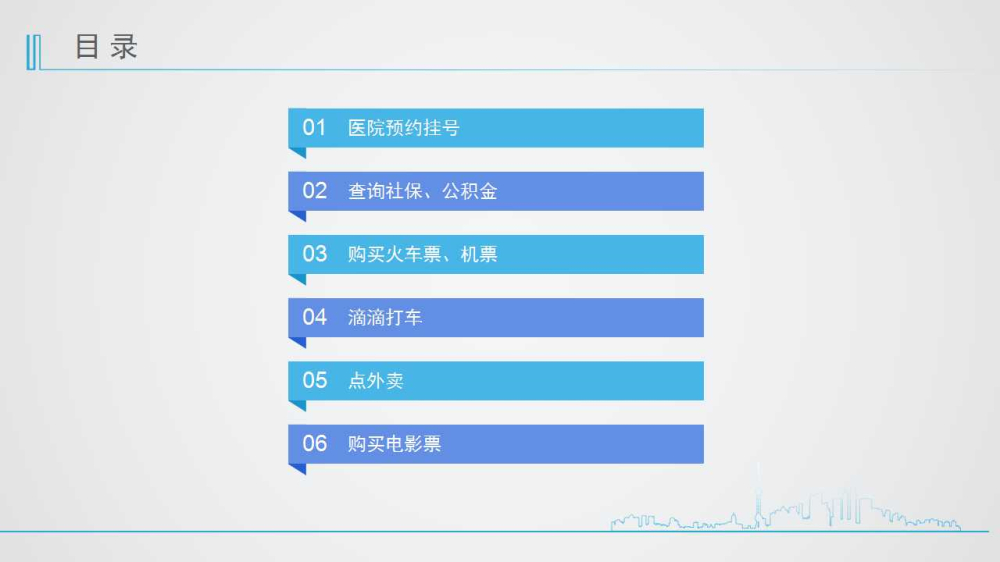 目 录

01 医院预约挂号

02 查询社保、公积金

03 购买火车票、机票

04 滴滴打车

05 点外卖

06 购买电影票